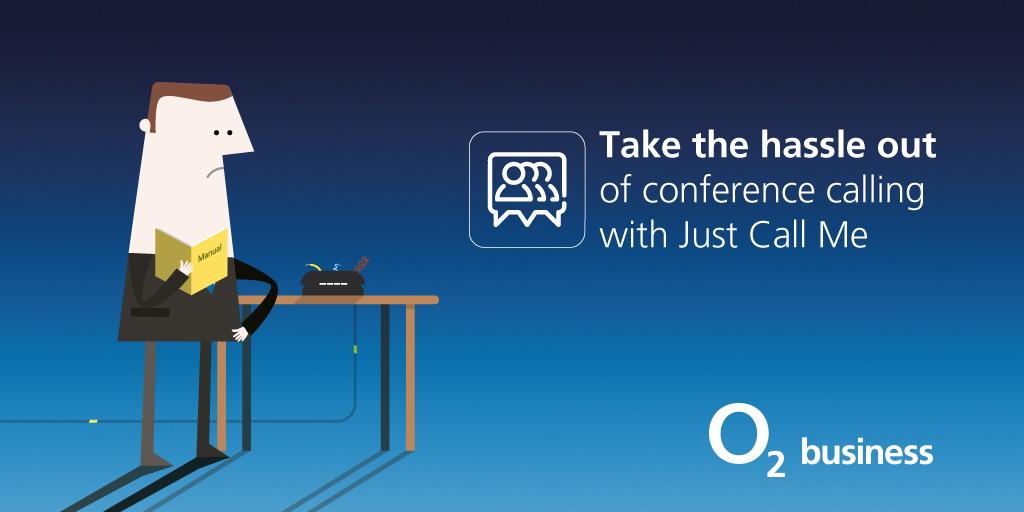 Manual

Take the hassle out of conference calling with Just Call Me

$O_2$ business